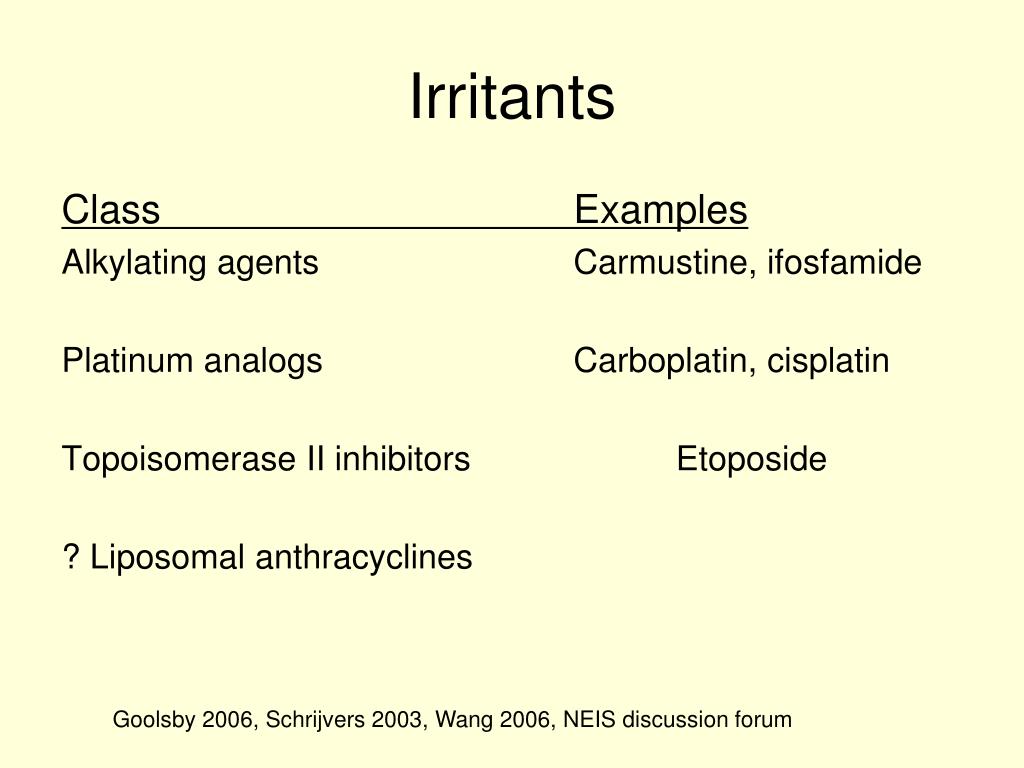 Irritants

| Class | Examples |
|---|---|
| Alkylating agents | Carmustine, ifosfamide |
| Platinum analogs | Carboplatin, cisplatin |
| Topoisomerase II inhibitors | Etoposide |
| ? Liposomal anthracyclines | |

Goolsby 2006, Schrijvers 2003, Wang 2006, NEIS discussion forum